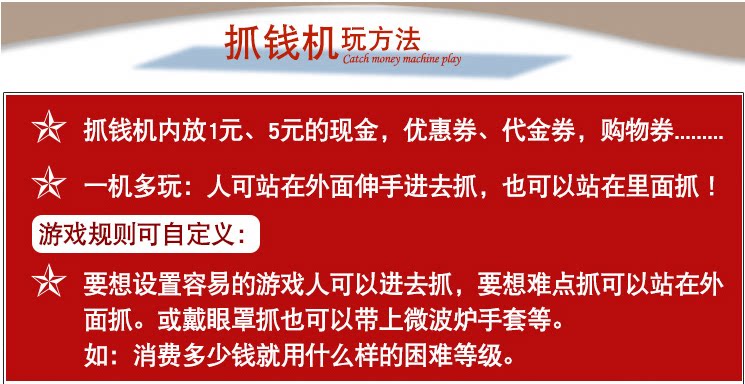 抓钱机玩方法
Catch money machine play

☆ 抓钱机内放1元、5元的现金，优惠券、代金券，购物券.........

☆ 一机多玩：人可站在外面伸手进去抓，也可以站在里面抓！

游戏规则可自定义：

☆ 要想设置容易的游戏人可以进去抓，要想难点抓可以站在外面抓。或戴眼罩抓也可以带上微波炉手套等。
如：消费多少钱就用什么样的困难等级。